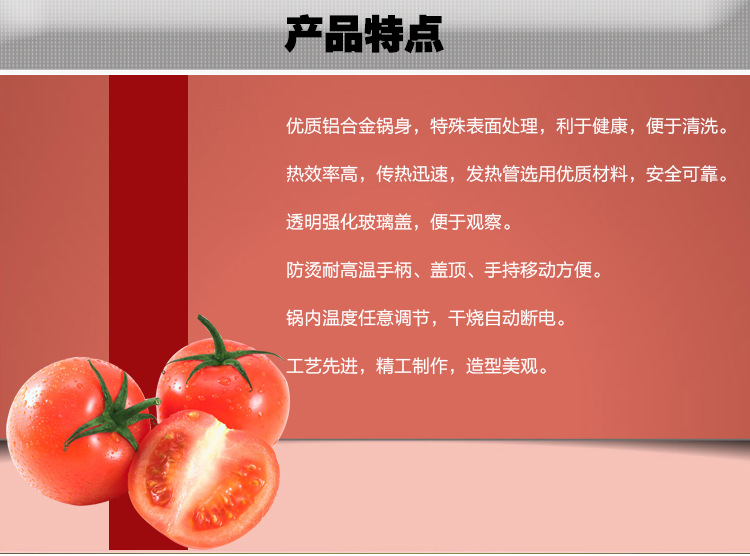 产品特点

优质铝合金锅身，特殊表面处理，利于健康，便于清洗。

热效率高，传热迅速，发热管选用优质材料，安全可靠。

透明强化玻璃盖，便于观察。

防烫耐高温手柄、盖顶、手持移动方便。

锅内温度任意调节，干烧自动断电。

工艺先进，精工制作，造型美观。